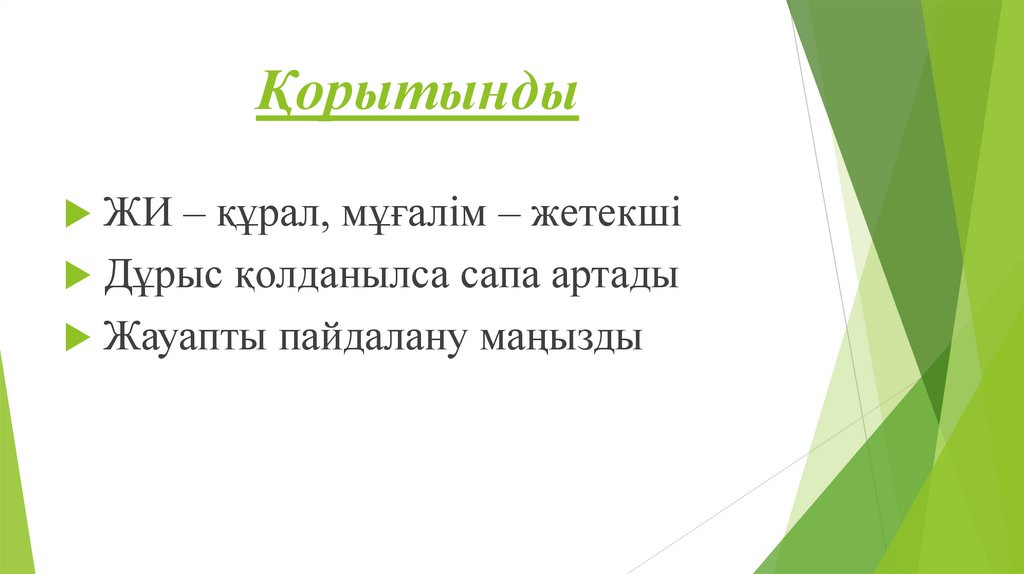 Қорытынды

ЖИ – құрал, мұғалім – жетекші

Дұрыс қолданылса сапа артады

Жауапты пайдалану маңызды